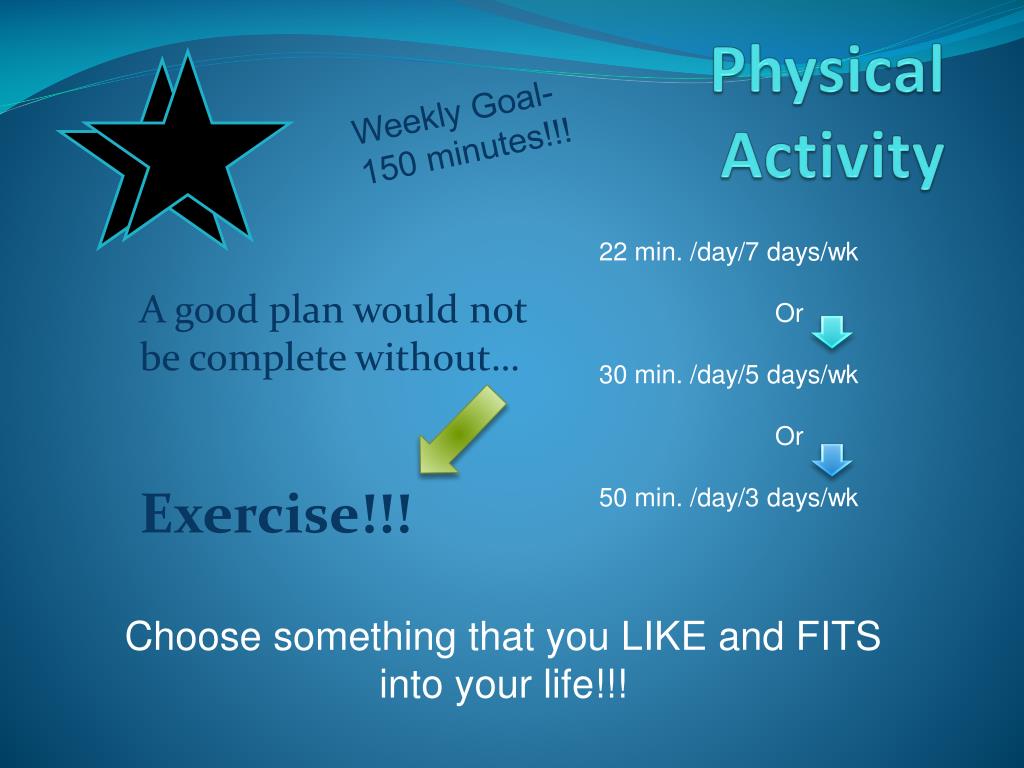 Physical Activity

Weekly Goal- 150 minutes!!!

A good plan would not be complete without…

Exercise!!!

22 min. /day/7 days/wk

Or

30 min. /day/5 days/wk

Or

50 min. /day/3 days/wk

Choose something that you LIKE and FITS into your life!!!